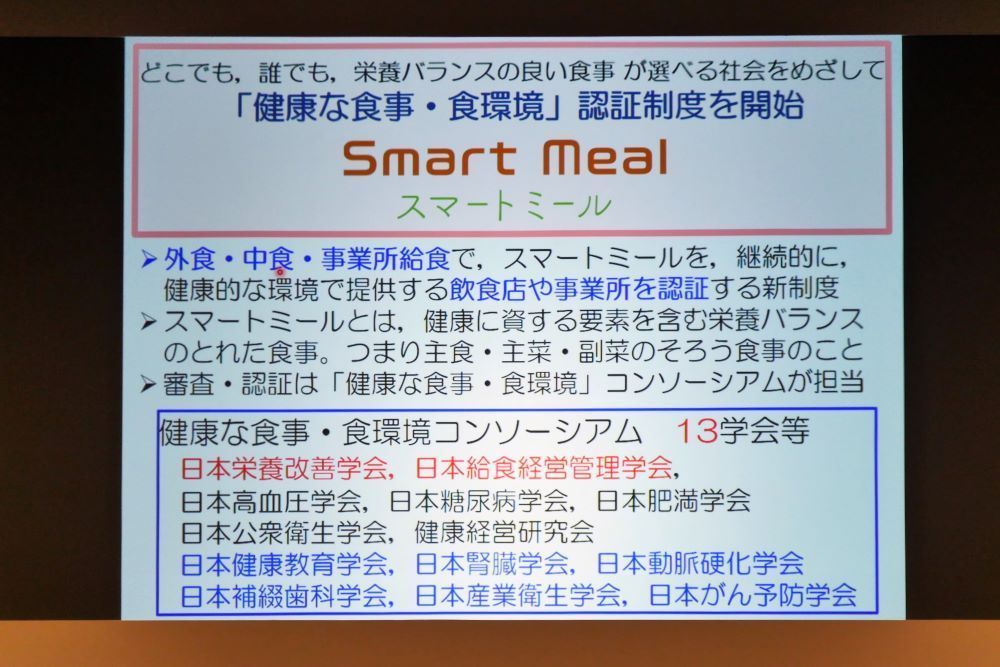 どこでも，誰でも，栄養バランスの良い食事 が選べる社会をめざして
「健康な食事・食環境」認証制度を開始
Smart Meal
スマートミール

➤外食・中食・事業所給食で，スマートミールを，継続的に，健康的な環境で提供する飲食店や事業所を認証する新制度
➤スマートミールとは，健康に資する要素を含む栄養バランスのとれた食事。つまり主食・主菜・副菜のそろう食事のこと
➤審査・認証は「健康な食事・食環境」コンソーシアムが担当

健康な食事・食環境コンソーシアム　13学会等
日本栄養改善学会，日本給食経営管理学会，
日本高血圧学会，日本糖尿病学会，日本肥満学会
日本公衆衛生学会，健康経営研究会
日本健康教育学会，日本腎臓学会，日本動脈硬化学会
日本補綴歯科学会，日本産業衛生学会，日本がん予防学会